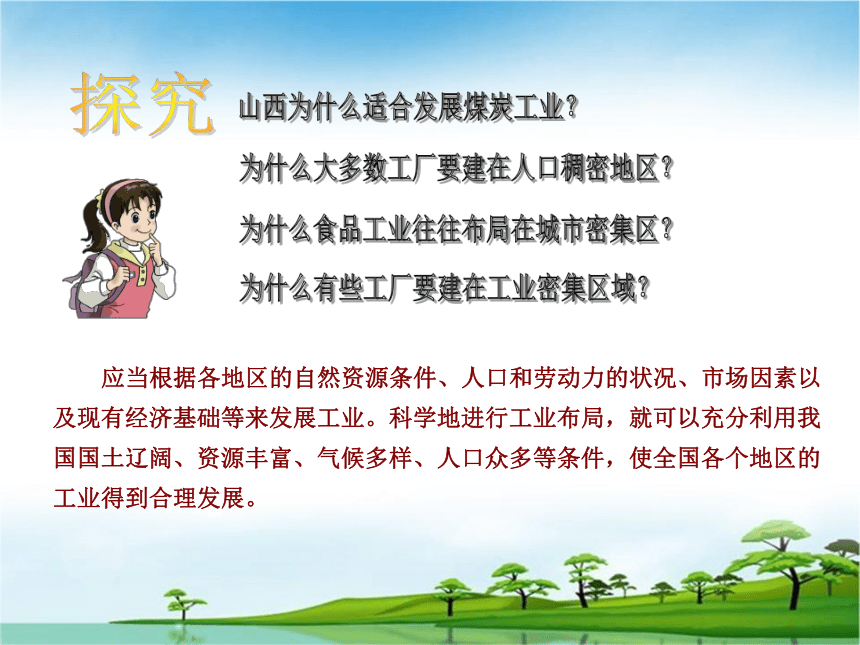 探究

山西为什么适合发展煤炭工业？

为什么大多数工厂要建在人口稠密地区？

为什么食品工业往往布局在城市密集区？

为什么有些工厂要建在工业密集区域？

应当根据各地区的自然资源条件、人口和劳动力的状况、市场因素以及现有经济基础等来发展工业。科学地进行工业布局，就可以充分利用我国国土辽阔、资源丰富、气候多样、人口众多等条件，使全国各个地区的工业得到合理发展。